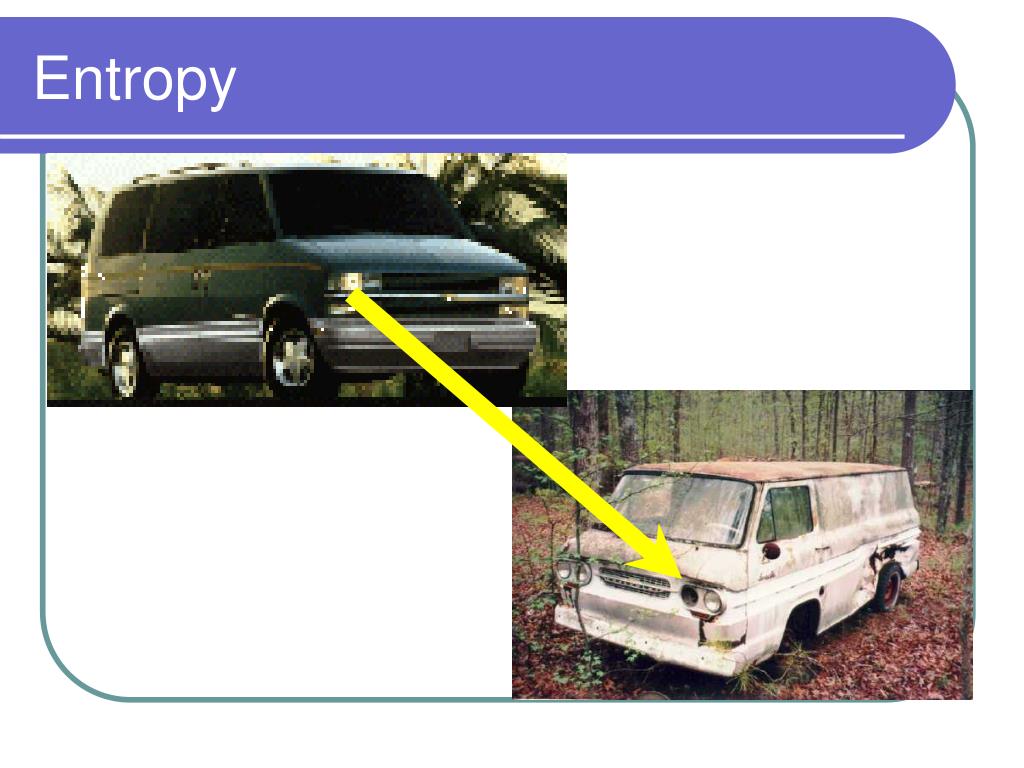 Entropy